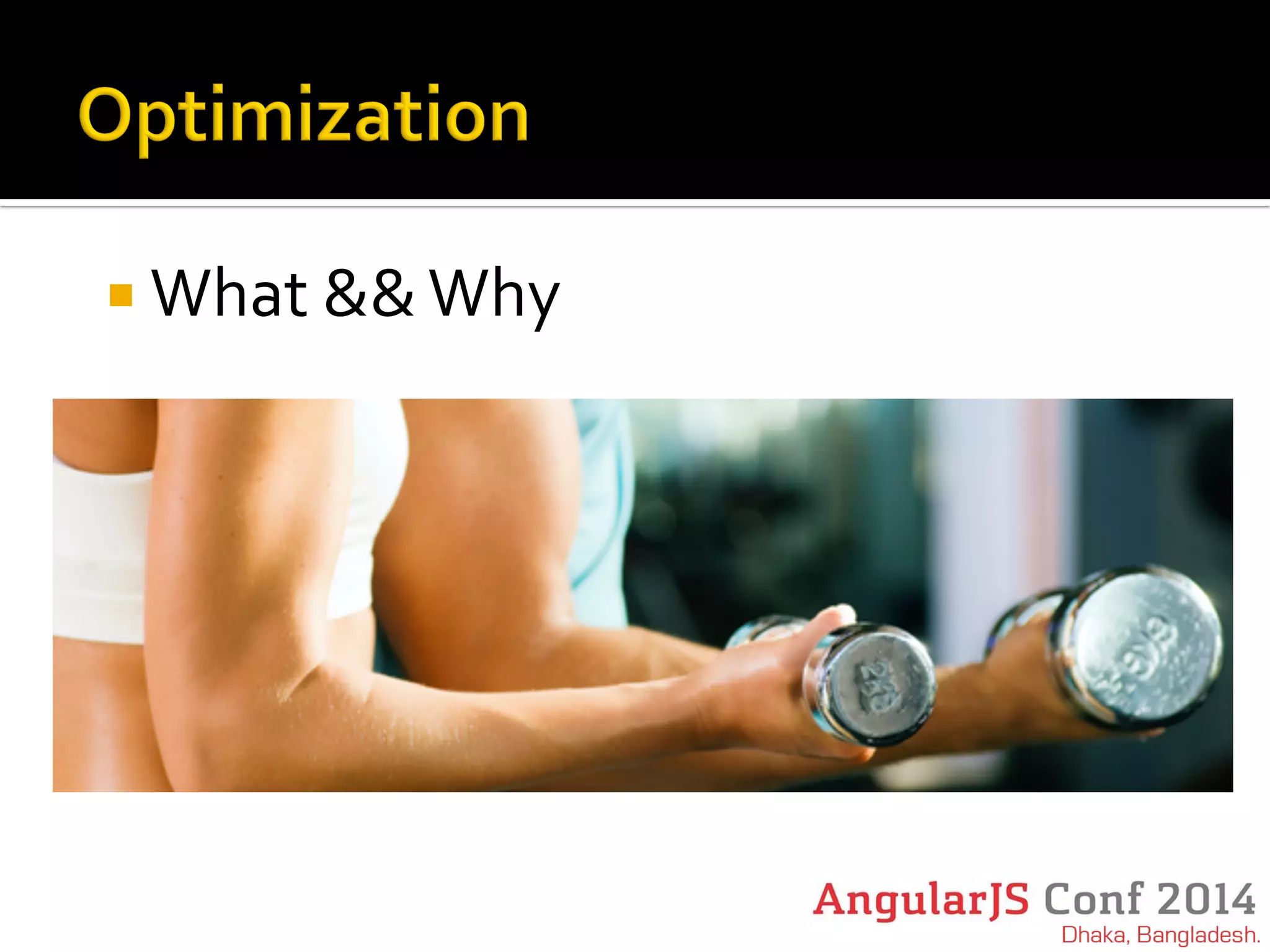 Optimization

What && Why

AngularJS Conf 2014
Dhaka, Bangladesh.